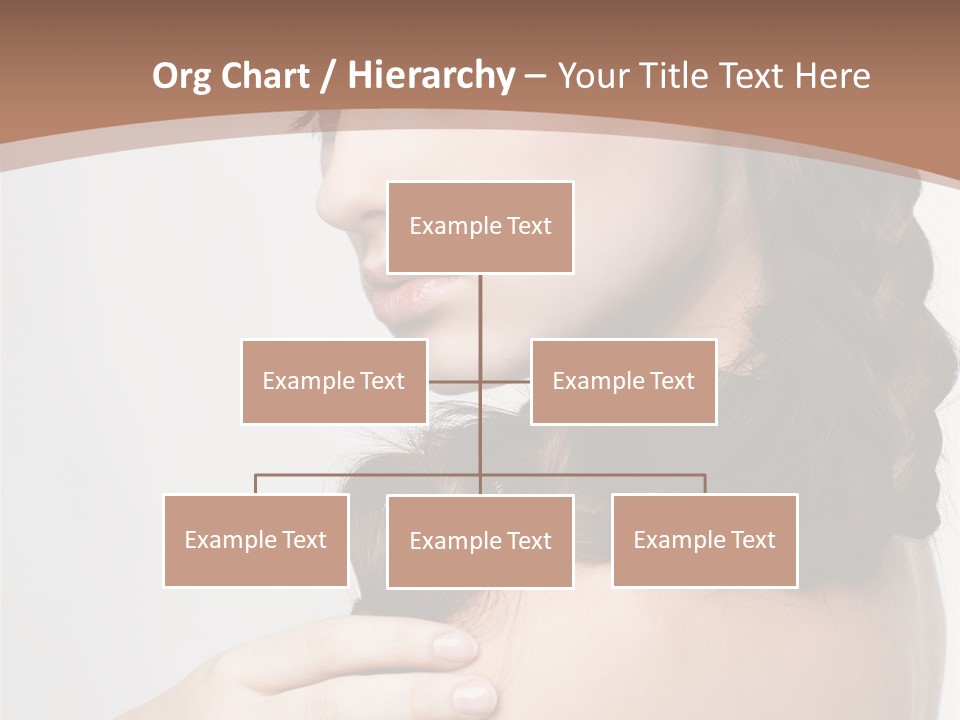 Org Chart / Hierarchy – Your Title Text Here

Example Text

Example Text

Example Text

Example Text

Example Text

Example Text